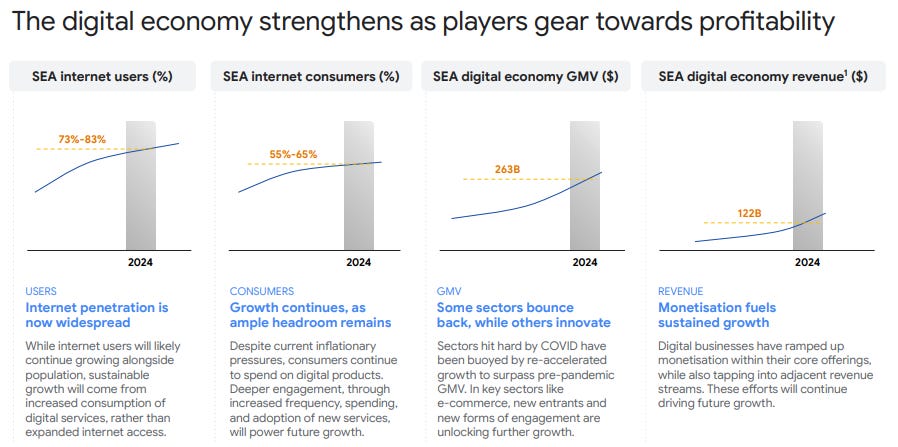 The digital economy strengthens as players gear towards profitability

SEA internet users (%)

73%-83%

2024

USERS

Internet penetration is now widespread

While internet users will likely continue growing alongside population, sustainable growth will come from increased consumption of digital services, rather than expanded internet access.

SEA internet consumers (%)

55%-65%

2024

CONSUMERS

Growth continues, as ample headroom remains

Despite current inflationary pressures, consumers continue to spend on digital products. Deeper engagement, through increased frequency, spending, and adoption of new services, will power future growth.

SEA digital economy GMV ($)

263B

2024

GMV

Some sectors bounce back, while others innovate

Sectors hit hard by COVID have been buoyed by re-accelerated growth to surpass pre-pandemic GMV. In key sectors like e-commerce, new entrants and new forms of engagement are unlocking further growth.

SEA digital economy revenue$^1$ ($)

122B

2024

REVENUE

Monetisation fuels sustained growth

Digital businesses have ramped up monetisation within their core offerings, while also tapping into adjacent revenue streams. These efforts will continue driving future growth.